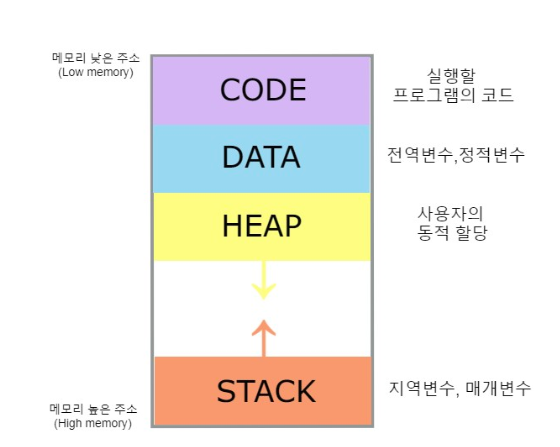 메모리 낮은 주소
(Low memory)

CODE

실행할
프로그램의 코드

DATA

전역변수,정적변수

HEAP

사용자의
동적 할당

STACK

지역변수, 매개변수

메모리 높은 주소
(High memory)